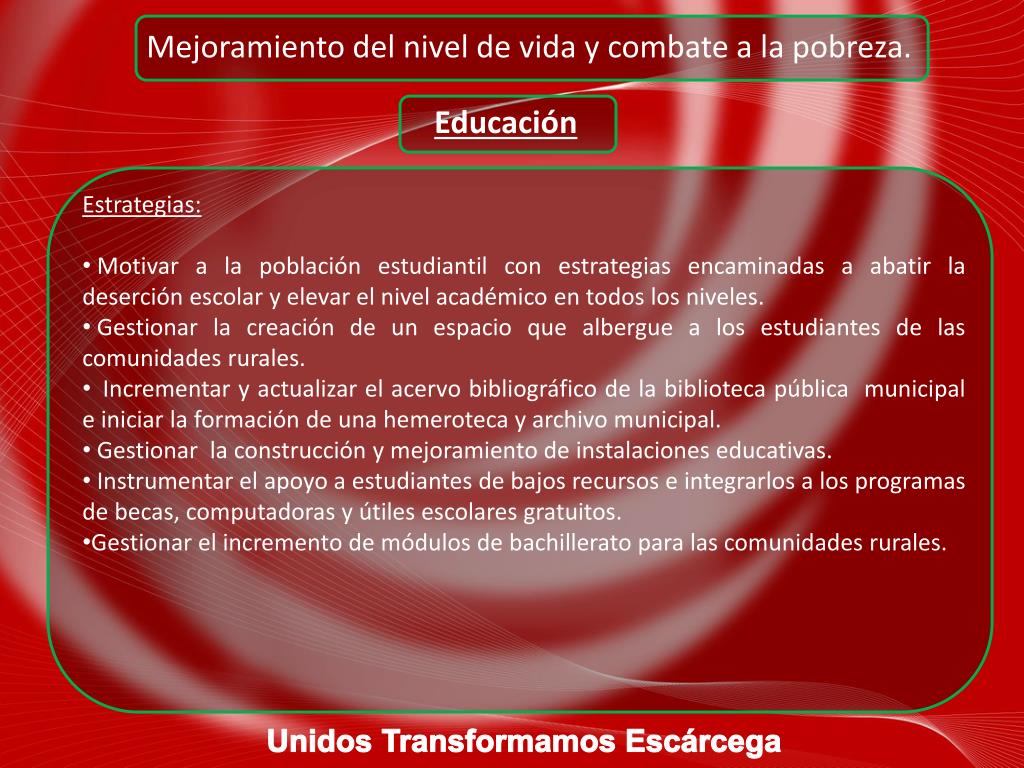 Mejoramiento del nivel de vida y combate a la pobreza.

Educación

Estrategias:

• Motivar a la población estudiantil con estrategias encaminadas a abatir la deserción escolar y elevar el nivel académico en todos los niveles.
• Gestionar la creación de un espacio que albergue a los estudiantes de las comunidades rurales.
• Incrementar y actualizar el acervo bibliográfico de la biblioteca pública municipal e iniciar la formación de una hemeroteca y archivo municipal.
• Gestionar la construcción y mejoramiento de instalaciones educativas.
• Instrumentar el apoyo a estudiantes de bajos recursos e integrarlos a los programas de becas, computadoras y útiles escolares gratuitos.
•Gestionar el incremento de módulos de bachillerato para las comunidades rurales.

Unidos Transformamos Escárcega